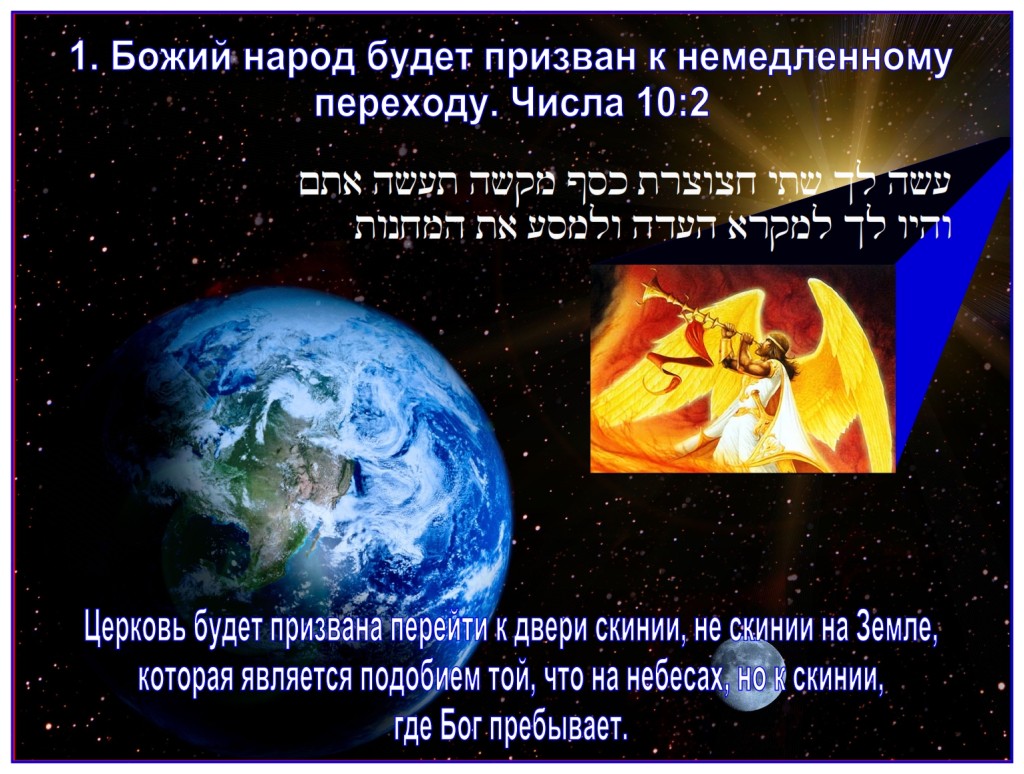 1. Божий народ будет призван к немедленному переходу. Числа 10:2

עשה לך שתי חצוצרת כסף מקשה תעשה אתם
והיו לך למקרא העדה ולמסע את המחנות

Церковь будет призвана перейти к двери скинии, не скинии на Земле, которая является подобием той, что на небесах, но к скинии, где Бог пребывает.